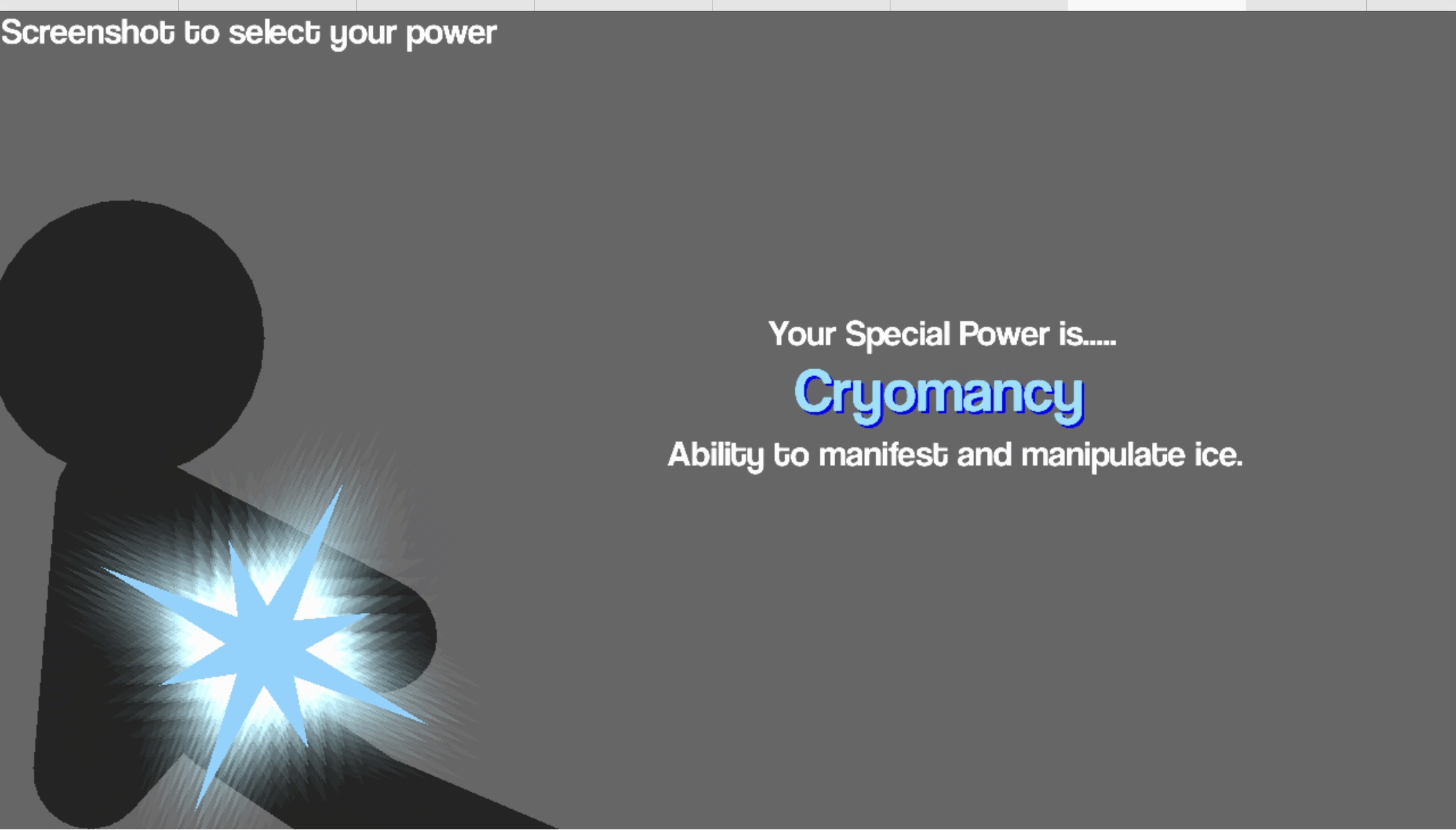 Screenshot to select your power

Your Special Power is.....

Cryomancy

Ability to manifest and manipulate ice.